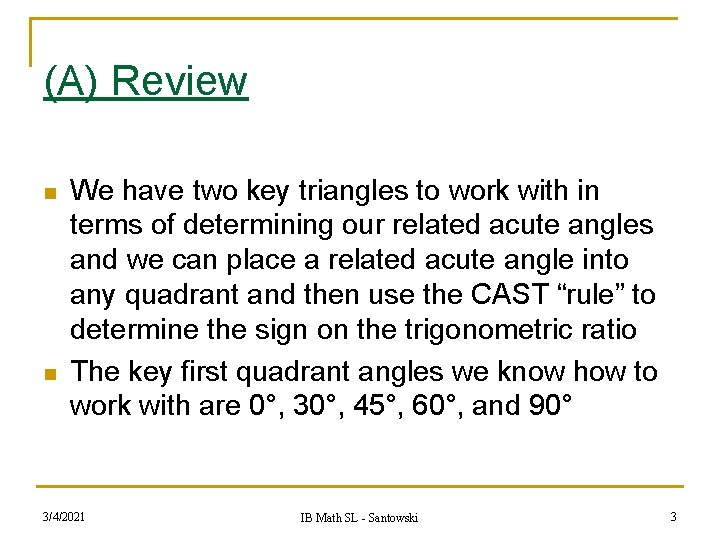 (A) Review

We have two key triangles to work with in terms of determining our related acute angles and we can place a related acute angle into any quadrant and then use the CAST "rule" to determine the sign on the trigonometric ratio

The key first quadrant angles we know how to work with are 0°, 30°, 45°, 60°, and 90°

3/4/2021

IB Math SL - Santowski

3